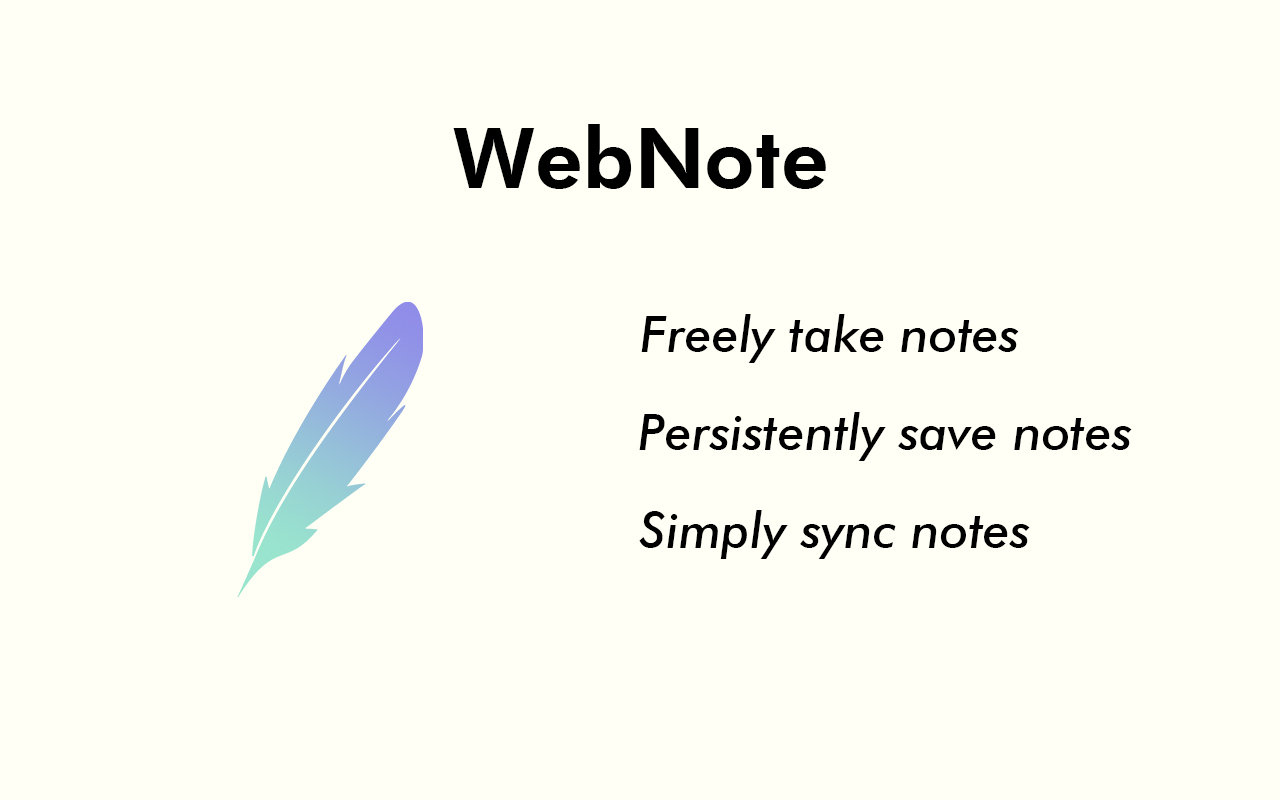 WebNote

Freely take notes

Persistently save notes

Simply sync notes